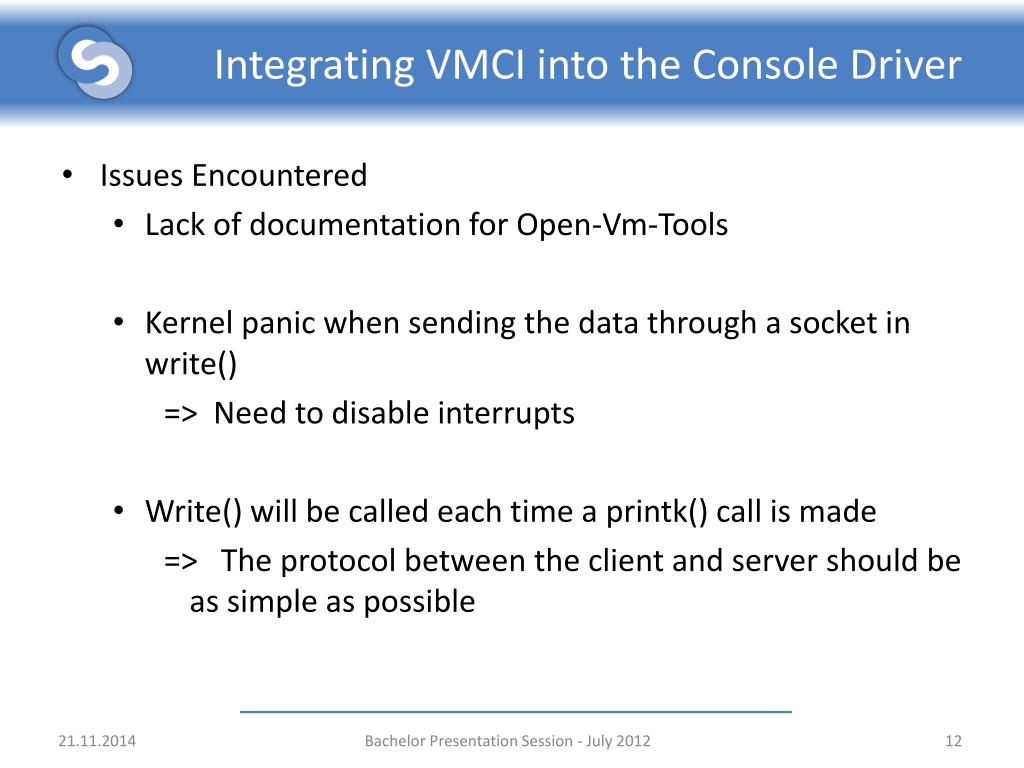 Integrating VMCI into the Console Driver

• Issues Encountered
• Lack of documentation for Open-Vm-Tools

• Kernel panic when sending the data through a socket in write()
=> Need to disable interrupts

• Write() will be called each time a printk() call is made
=> The protocol between the client and server should be as simple as possible

21.11.2014

Bachelor Presentation Session - July 2012

12